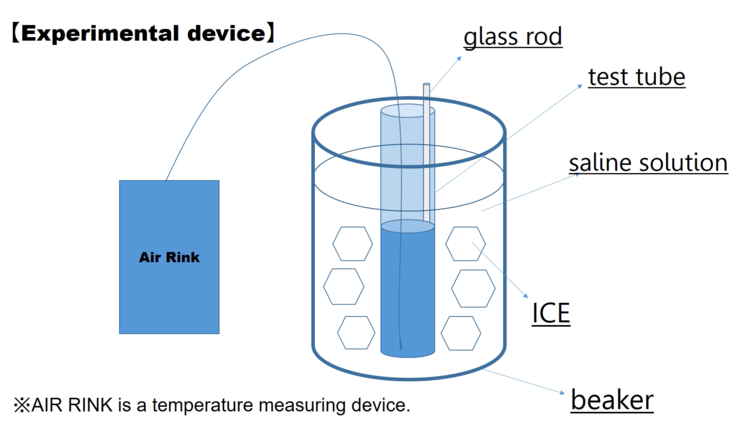 【Experimental device】

glass rod

test tube

saline solution

Air Rink

ICE

beaker

※AIR RINK is a temperature measuring device.